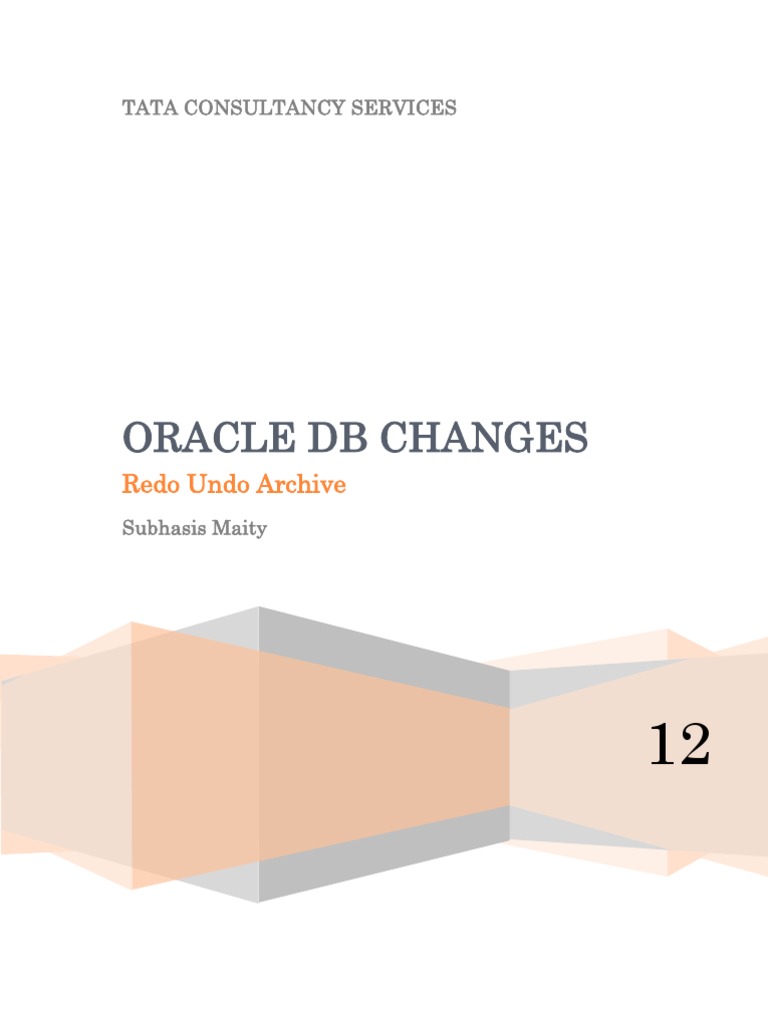 TATA CONSULTANCY SERVICES

ORACLE DB CHANGES

Redo Undo Archive

Subhasis Maity

12